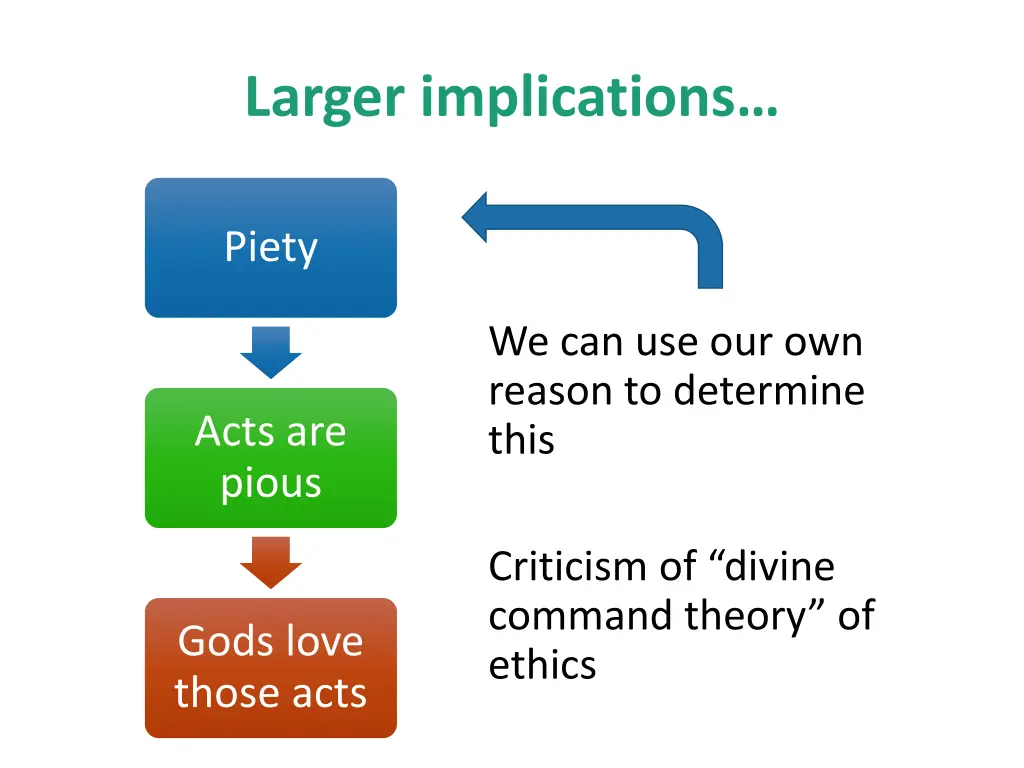 Larger implications…

Piety

Acts are pious

Gods love those acts

We can use our own reason to determine this

Criticism of “divine command theory” of ethics